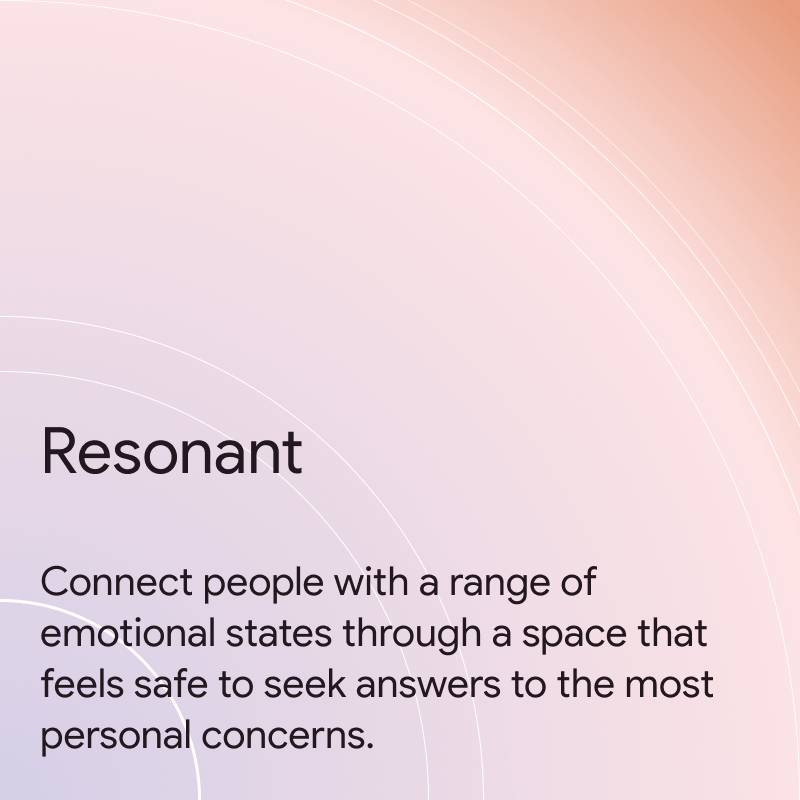 Resonant

Connect people with a range of emotional states through a space that feels safe to seek answers to the most personal concerns.